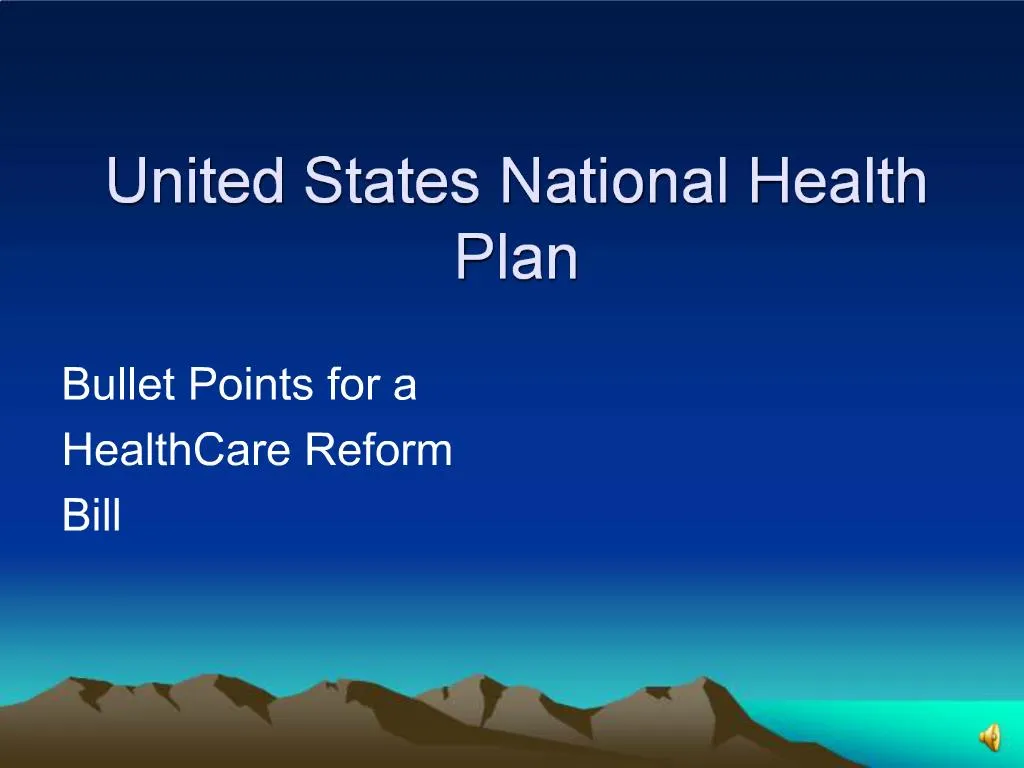 United States National Health Plan

Bullet Points for a HealthCare Reform Bill